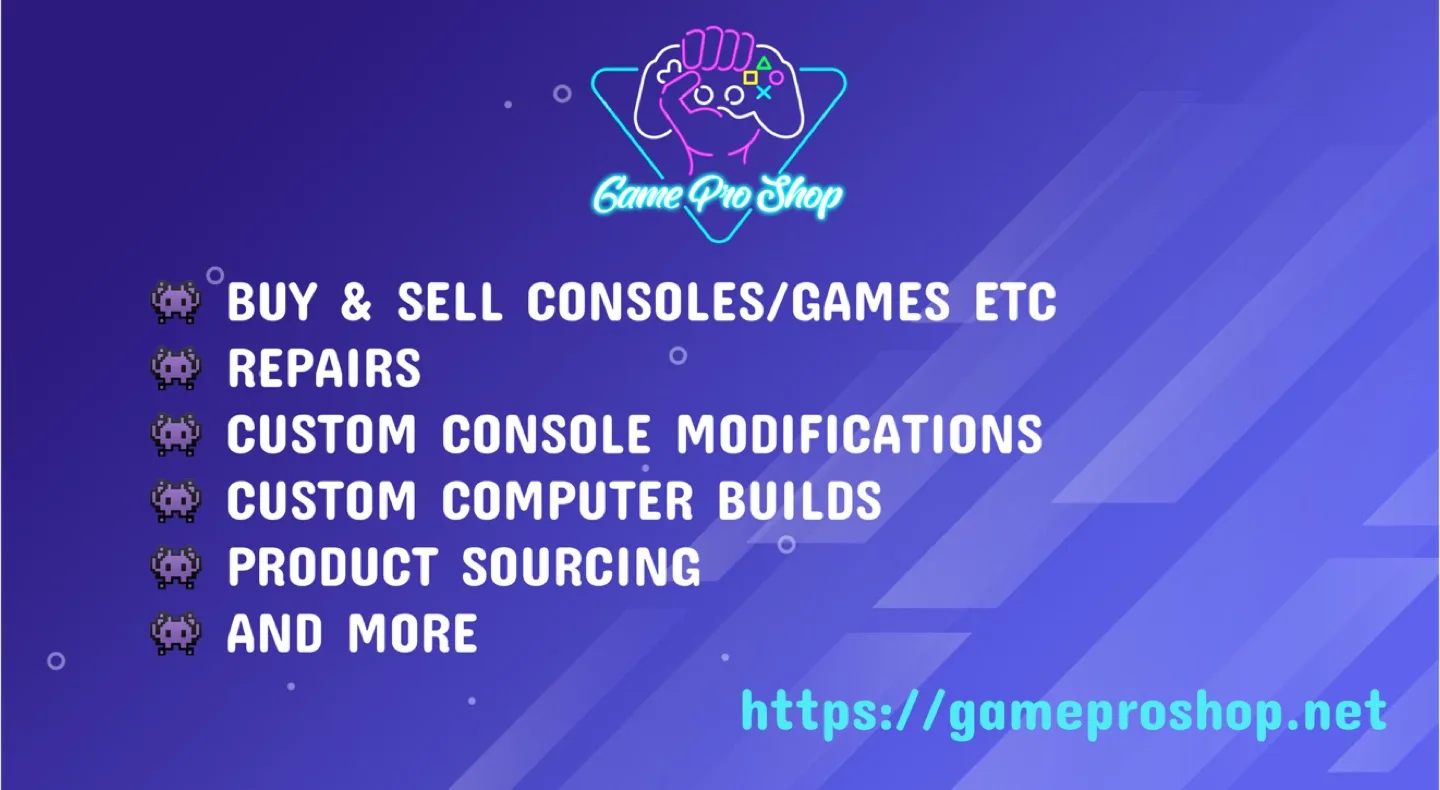 Game Pro Shop

👾 BUY & SELL CONSOLES/GAMES ETC
👾 REPAIRS
👾 CUSTOM CONSOLE MODIFICATIONS
👾 CUSTOM COMPUTER BUILDS
👾 PRODUCT SOURCING
👾 AND MORE

https://gameproshop.net